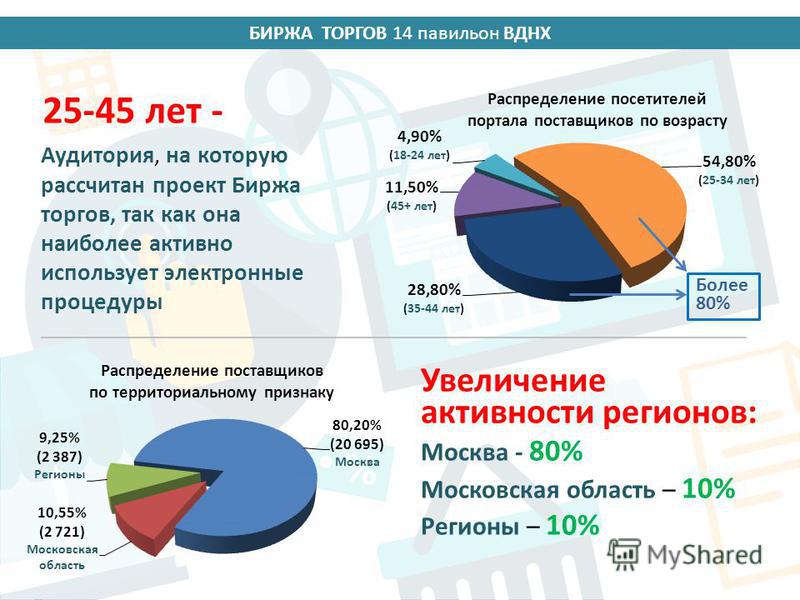 БИРЖА ТОРГОВ 14 павильон ВДНХ

25-45 лет -

Аудитория, на которую рассчитан проект Биржа торгов, так как она наиболее активно использует электронные процедуры

Распределение посетителей портала поставщиков по возрасту

4,90%
(18-24 лет)

11,50%
(45+ лет)

54,80%
(25-34 лет)

28,80%
(35-44 лет)

Более 80%

Распределение поставщиков по территориальному признаку

9,25%
(2 387)
Регионы

10,55%
(2 721)
Московская область

80,20%
(20 695)
Москва

Увеличение активности регионов:

Москва - 80%

Московская область – 10%

Регионы – 10%

MyShared